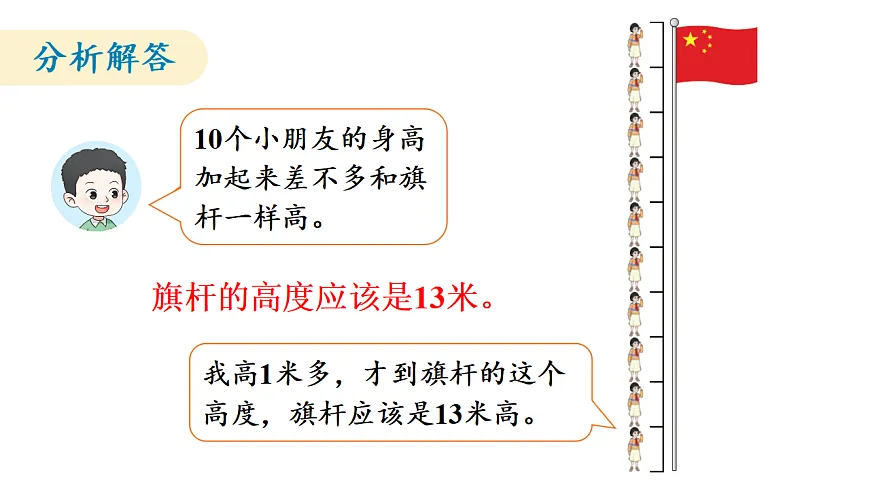 分析解答

10个小朋友的身高加起来差不多和旗杆一样高。

旗杆的高度应该是13米。

我高1米多，才到旗杆的这个高度，旗杆应该是13米高。